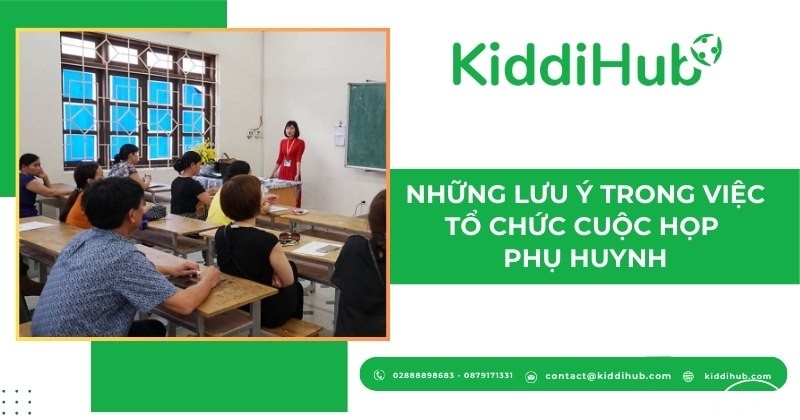 KiddiHub

NHỮNG LƯU Ý TRONG VIỆC TỔ CHỨC CUỘC HỌP PHỤ HUYNH

02888898683 - 0879171331 contact@kiddihub.com kiddihub.com